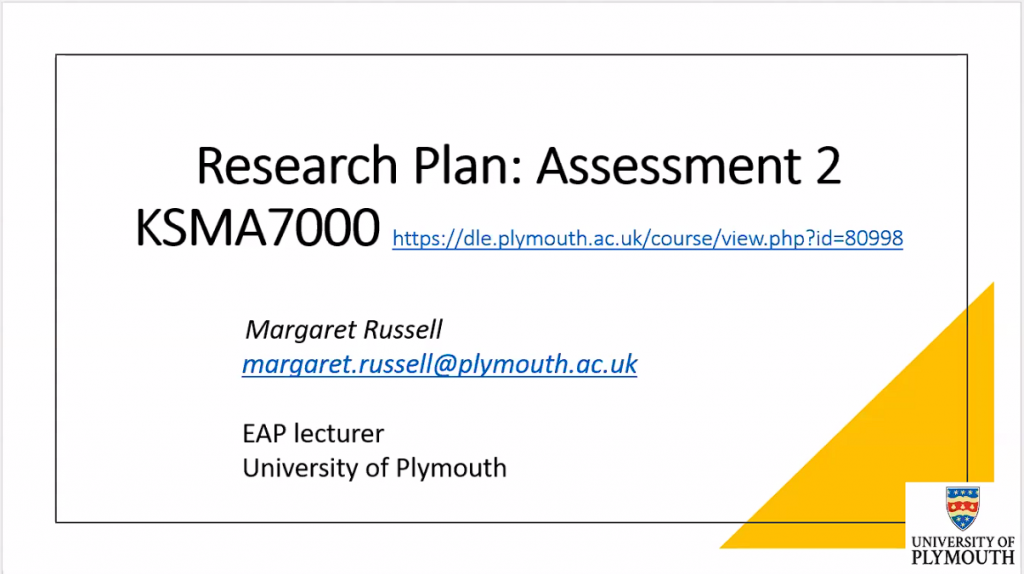 Research Plan: Assessment 2
KSMA7000 https://dle.plymouth.ac.uk/course/view.php?id=80998

Margaret Russell
margaret.russell@plymouth.ac.uk

EAP lecturer
University of Plymouth

UNIVERSITY OF
PLYMOUTH